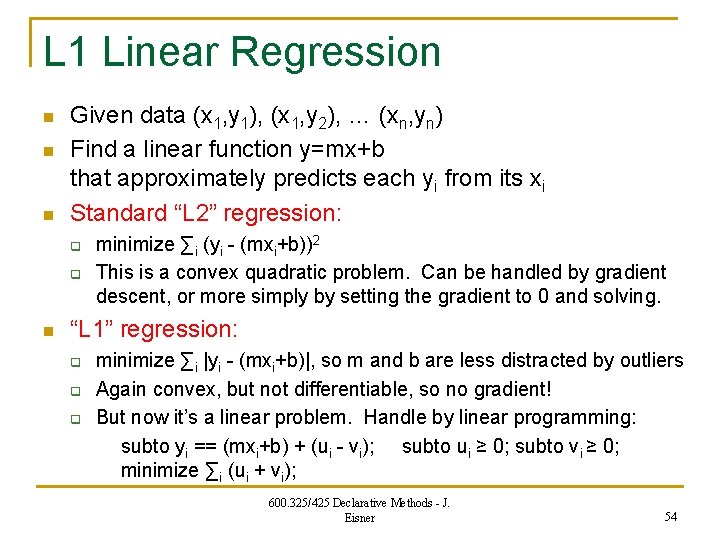 L1 Linear Regression

Given data $(x_1,y_1)$, $(x_1,y_2)$, … $(x_n,y_n)$

Find a linear function y=mx+b that approximately predicts each $y_i$ from its $x_i$

Standard “L2” regression:

minimize $\sum_i (y_i - (mx_i+b))^2$

This is a convex quadratic problem. Can be handled by gradient descent, or more simply by setting the gradient to 0 and solving.

“L1” regression:

minimize $\sum_i |y_i - (mx_i+b)|$, so m and b are less distracted by outliers

Again convex, but not differentiable, so no gradient!

But now it’s a linear problem. Handle by linear programming:

subto $y_i$ == $(mx_i+b) + (u_i - v_i)$; subto $u_i \geq 0$; subto $v_i \geq 0$; minimize $\sum_i (u_i + v_i)$;

600.325/425 Declarative Methods - J. Eisner

54